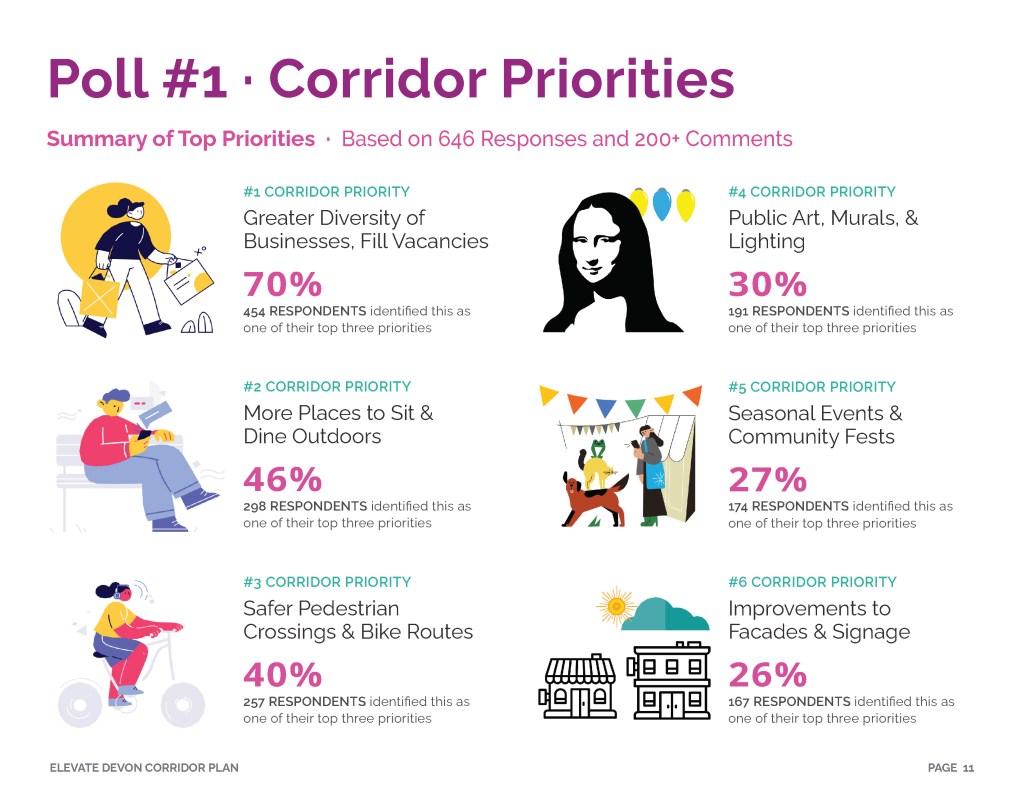 Poll #1 · Corridor Priorities

Summary of Top Priorities · Based on 646 Responses and 200+ Comments

#1 CORRIDOR PRIORITY
Greater Diversity of Businesses, Fill Vacancies
70%
454 RESPONDENTS identified this as one of their top three priorities

#2 CORRIDOR PRIORITY
More Places to Sit & Dine Outdoors
46%
298 RESPONDENTS identified this as one of their top three priorities

#3 CORRIDOR PRIORITY
Safer Pedestrian Crossings & Bike Routes
40%
257 RESPONDENTS identified this as one of their top three priorities

#4 CORRIDOR PRIORITY
Public Art, Murals, & Lighting
30%
191 RESPONDENTS identified this as one of their top three priorities

#5 CORRIDOR PRIORITY
Seasonal Events & Community Fests
27%
174 RESPONDENTS identified this as one of their top three priorities

#6 CORRIDOR PRIORITY
Improvements to Facades & Signage
26%
167 RESPONDENTS identified this as one of their top three priorities

ELEVATE DEVON CORRIDOR PLAN

PAGE 11